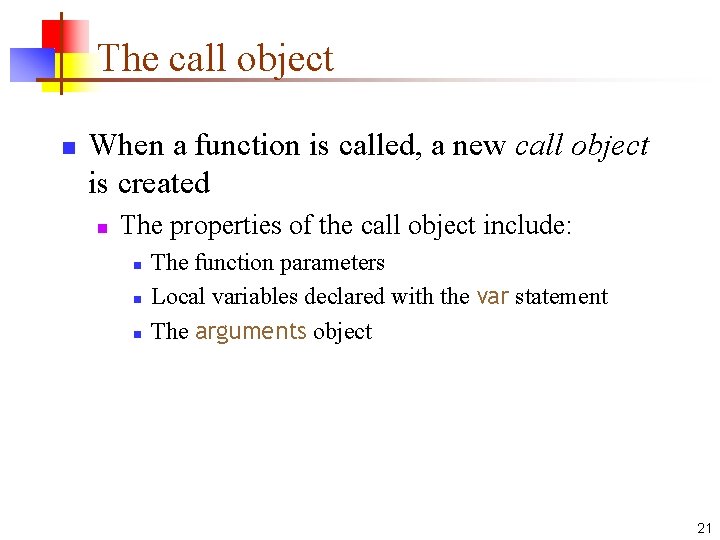 The call object

When a function is called, a new call object is created

The properties of the call object include:

The function parameters

Local variables declared with the var statement

The arguments object

21